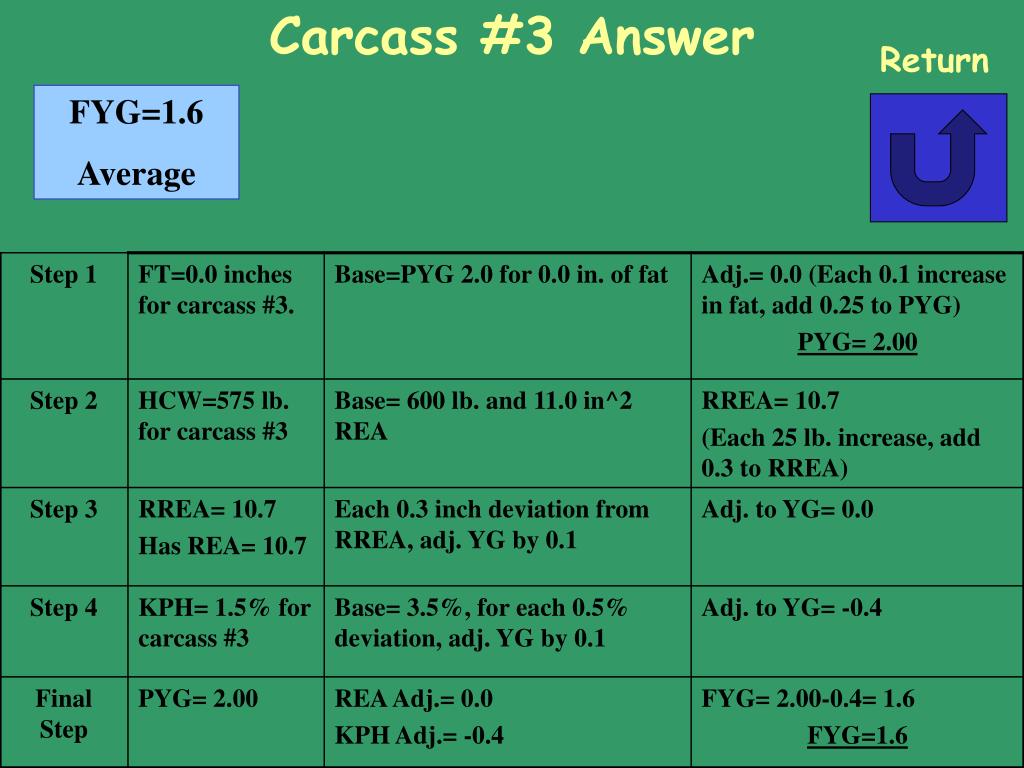 Carcass #3 Answer

Return

FYG=1.6

Average

| Step 1 | FT=0.0 inches for carcass #3. | Base=PYG 2.0 for 0.0 in. of fat | Adj.= 0.0 (Each 0.1 increase in fat, add 0.25 to PYG) PYG= 2.00 |
|---|---|---|---|
| Step 2 | HCW=575 lb. for carcass #3 | Base= 600 lb. and 11.0 in^2 REA | RREA= 10.7 (Each 25 lb. increase, add 0.3 to RREA) |
| Step 3 | RREA= 10.7 Has REA= 10.7 | Each 0.3 inch deviation from RREA, adj. YG by 0.1 | Adj. to YG= 0.0 |
| Step 4 | KPH= 1.5% for carcass #3 | Base= 3.5%, for each 0.5% deviation, adj. YG by 0.1 | Adj. to YG= -0.4 |
| Final Step | PYG= 2.00 | REA Adj.= 0.0 KPH Adj.= -0.4 | FYG= 2.00-0.4= 1.6 FYG=1.6 |